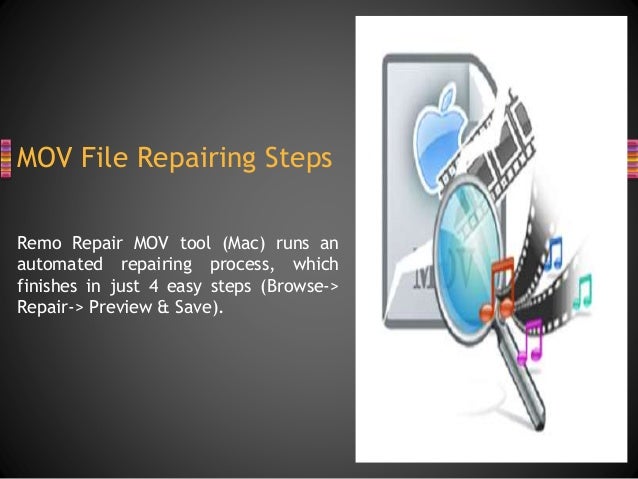 MOV File Repairing Steps

Remo Repair MOV tool (Mac) runs an automated repairing process, which finishes in just 4 easy steps (Browse-> Repair-> Preview & Save).

MOV